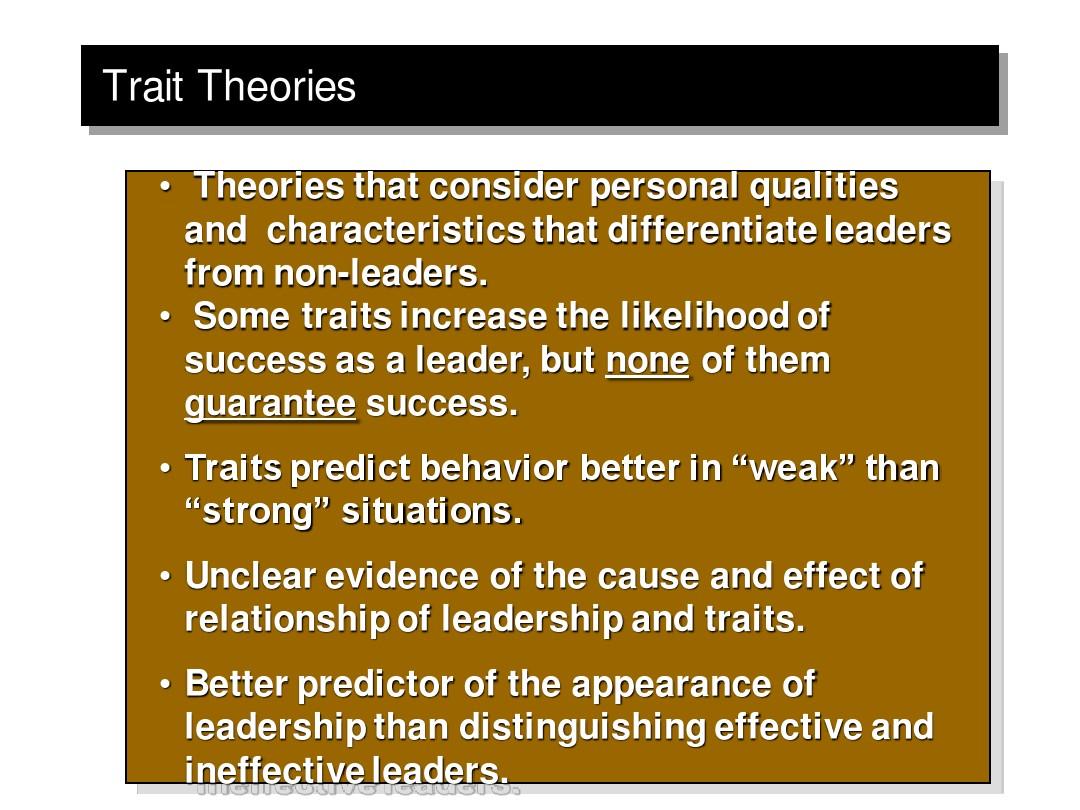 Trait Theories

• Theories that consider personal qualities and characteristics that differentiate leaders from non-leaders.

• Some traits increase the likelihood of success as a leader, but none of them guarantee success.

• Traits predict behavior better in “weak” than “strong” situations.

• Unclear evidence of the cause and effect of relationship of leadership and traits.

• Better predictor of the appearance of leadership than distinguishing effective and ineffective leaders.